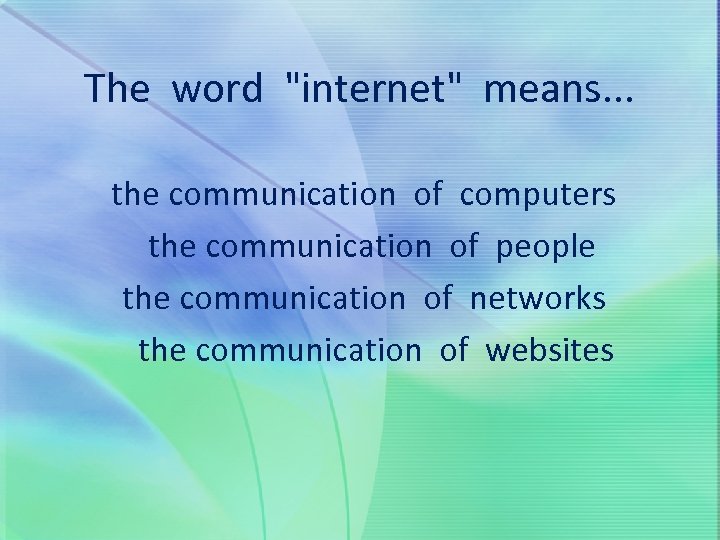 The word "internet" means...

the communication of computers

the communication of people

the communication of networks

the communication of websites